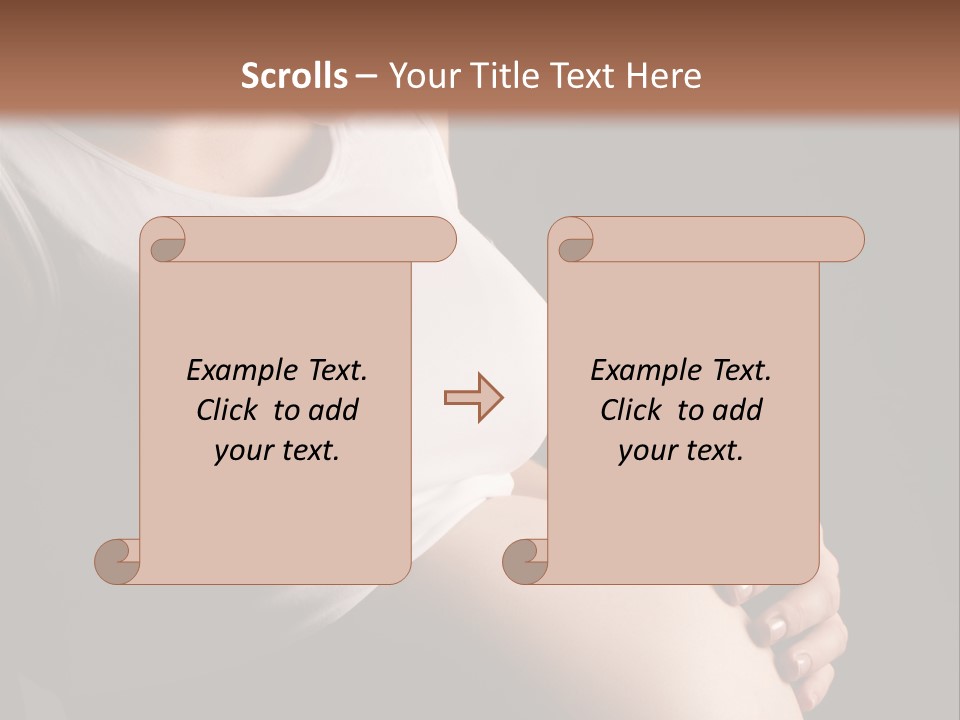 Scrolls – Your Title Text Here

Example Text. Click to add your text.

Example Text. Click to add your text.